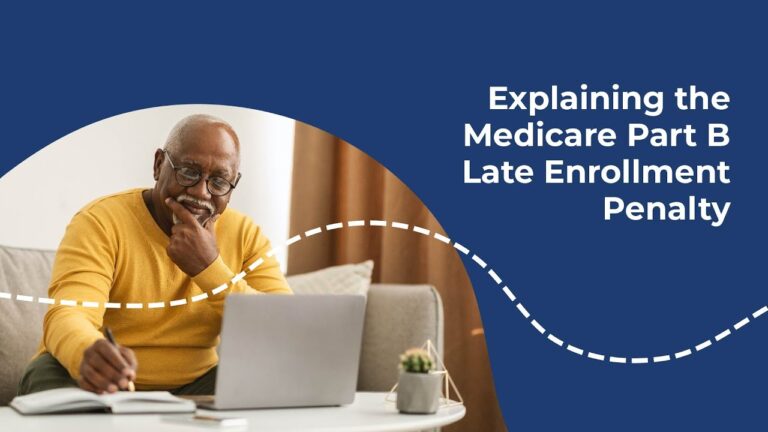 Explaining the Medicare Part B Late Enrollment Penalty